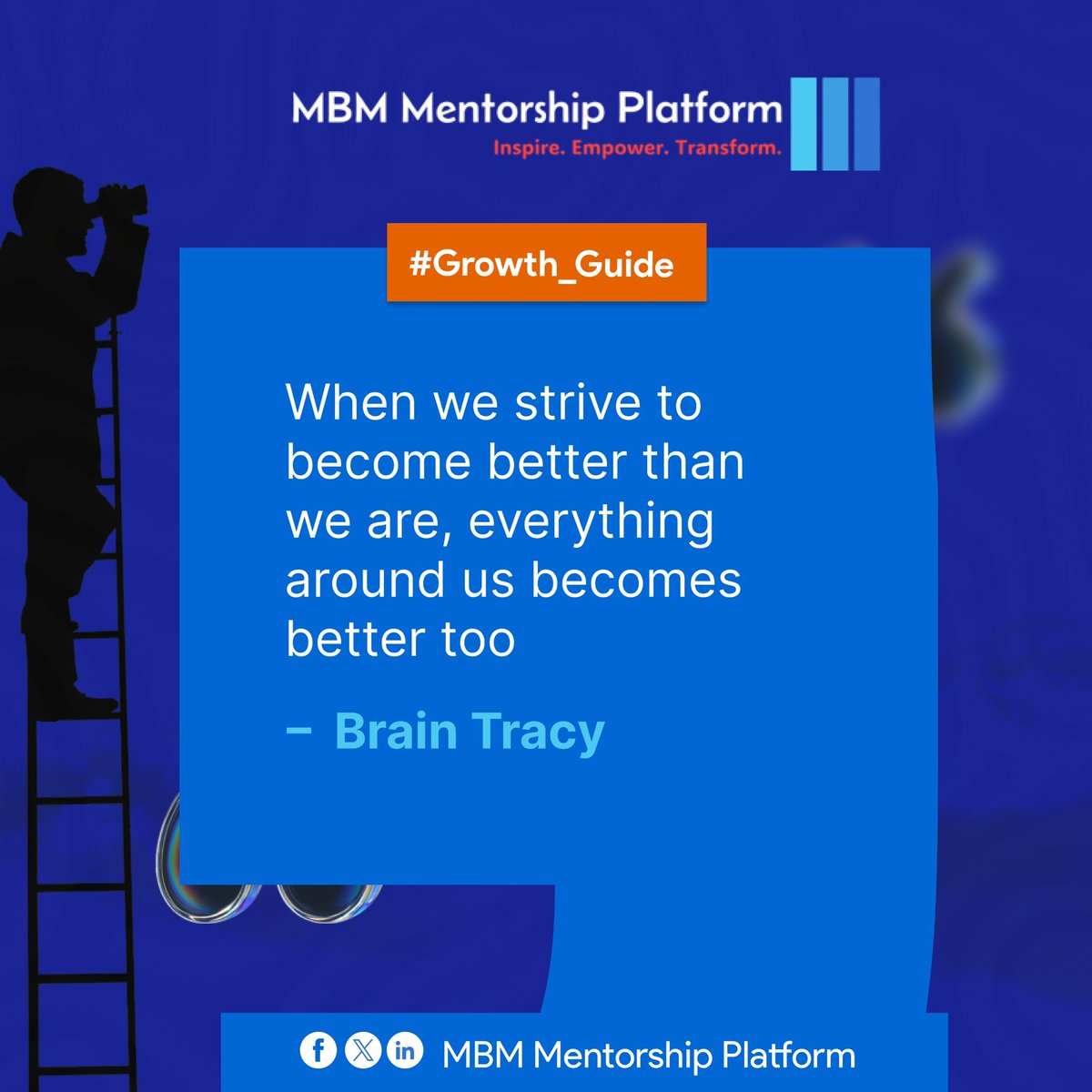 MBM Mentorship Platform
Inspire. Empower. Transform.

#Growth_Guide

When we strive to become better than we are, everything around us becomes better too

– Brain Tracy

MBM Mentorship Platform